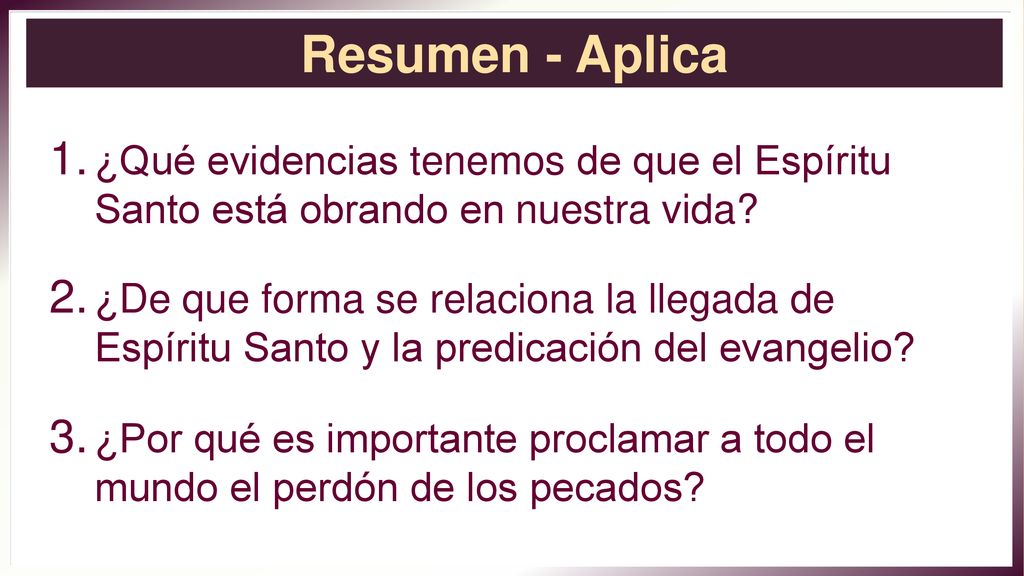 Resumen - Aplica

1. ¿Qué evidencias tenemos de que el Espíritu Santo está obrando en nuestra vida?

2. ¿De que forma se relaciona la llegada de Espíritu Santo y la predicación del evangelio?

3. ¿Por qué es importante proclamar a todo el mundo el perdón de los pecados?